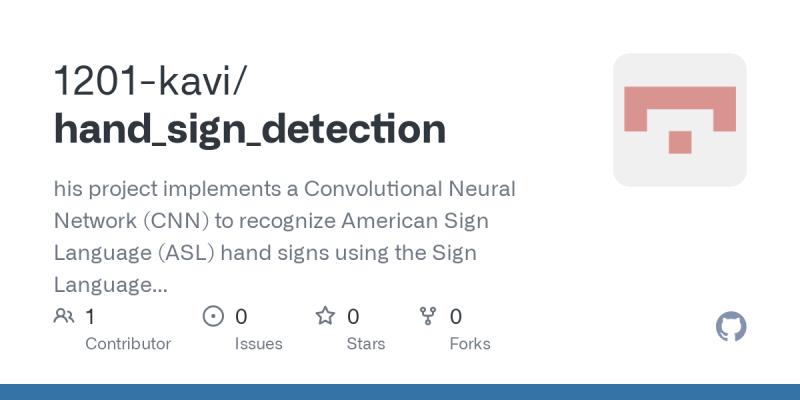 1201-kavi/
hand_sign_detection

his project implements a Convolutional Neural Network (CNN) to recognize American Sign Language (ASL) hand signs using the Sign Language...

1
Contributor

0
Issues

0
Stars

0
Forks